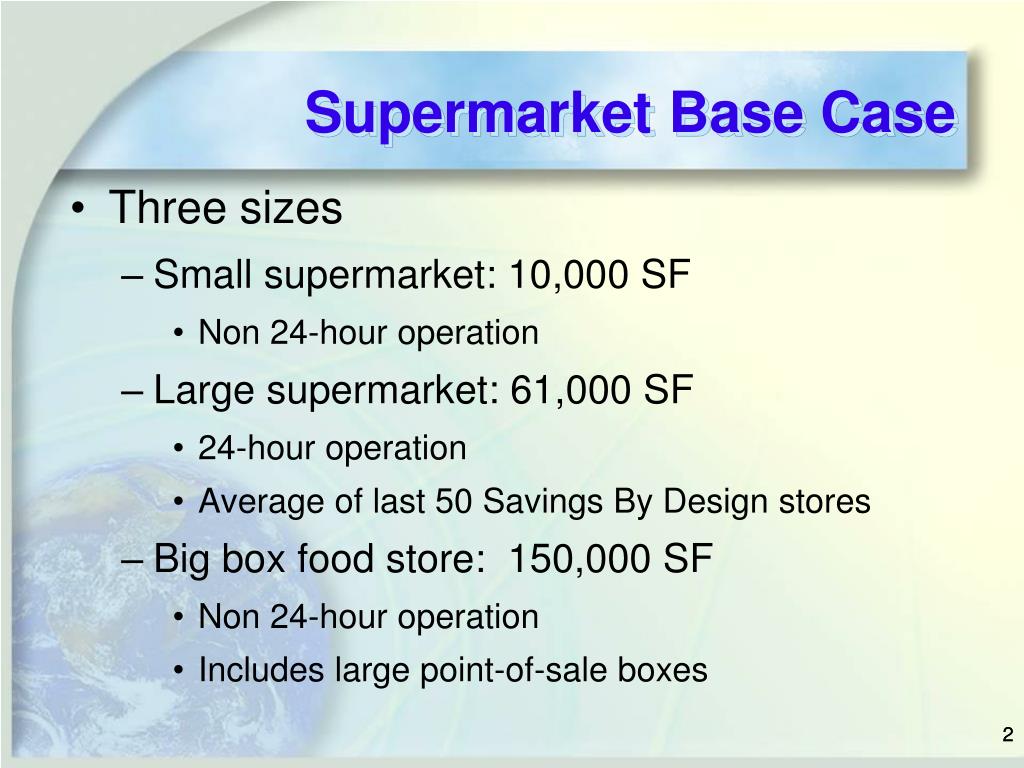 Supermarket Base Case

• Three sizes
– Small supermarket: 10,000 SF
• Non 24-hour operation
– Large supermarket: 61,000 SF
• 24-hour operation
• Average of last 50 Savings By Design stores
– Big box food store: 150,000 SF
• Non 24-hour operation
• Includes large point-of-sale boxes

2